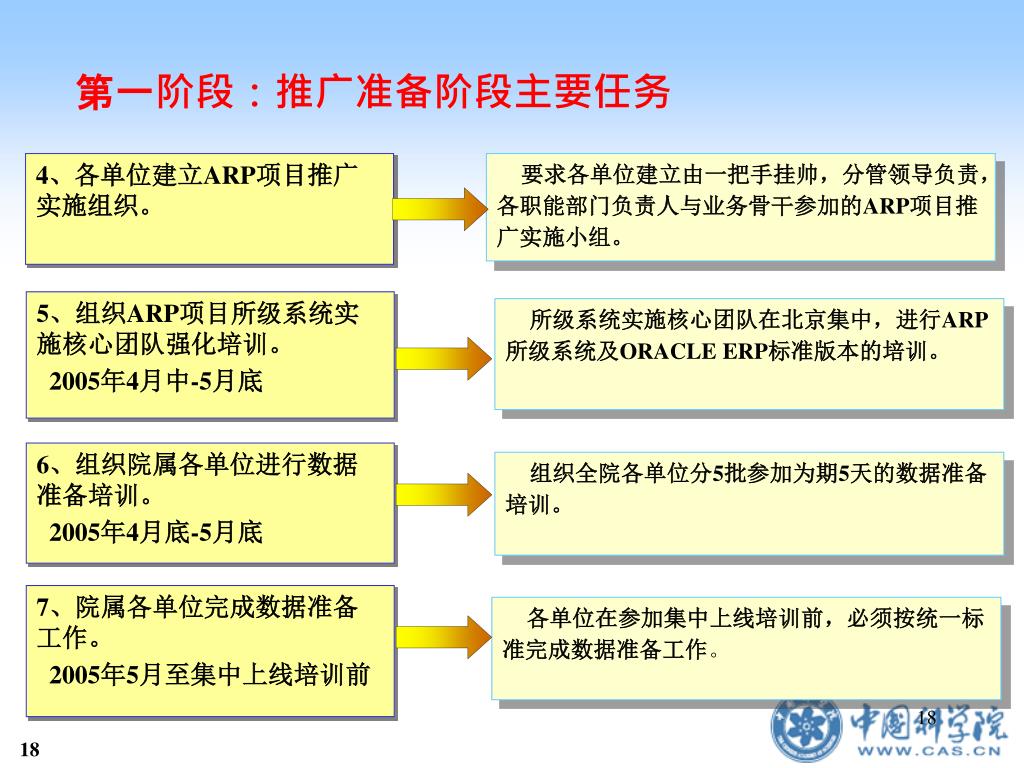 第一阶段：推广准备阶段主要任务

4、各单位建立ARP项目推广实施组织。

要求各单位建立由一把手挂帅，分管领导负责，各职能部门负责人与业务骨干参加的ARP项目推广实施小组。

5、组织ARP项目所级系统实施核心团队强化培训。
2005年4月中-5月底

所级系统实施核心团队在北京集中，进行ARP所级系统及ORACLE ERP标准版本的培训。

6、组织院属各单位进行数据准备培训。
2005年4月底-5月底

组织全院各单位分5批参加为期5天的数据准备培训。

7、院属各单位完成数据准备工作。
2005年5月至集中上线培训前

各单位在参加集中上线培训前，必须按统一标准完成数据准备工作。

18

中国科学院
WWW.CAS.CN

18